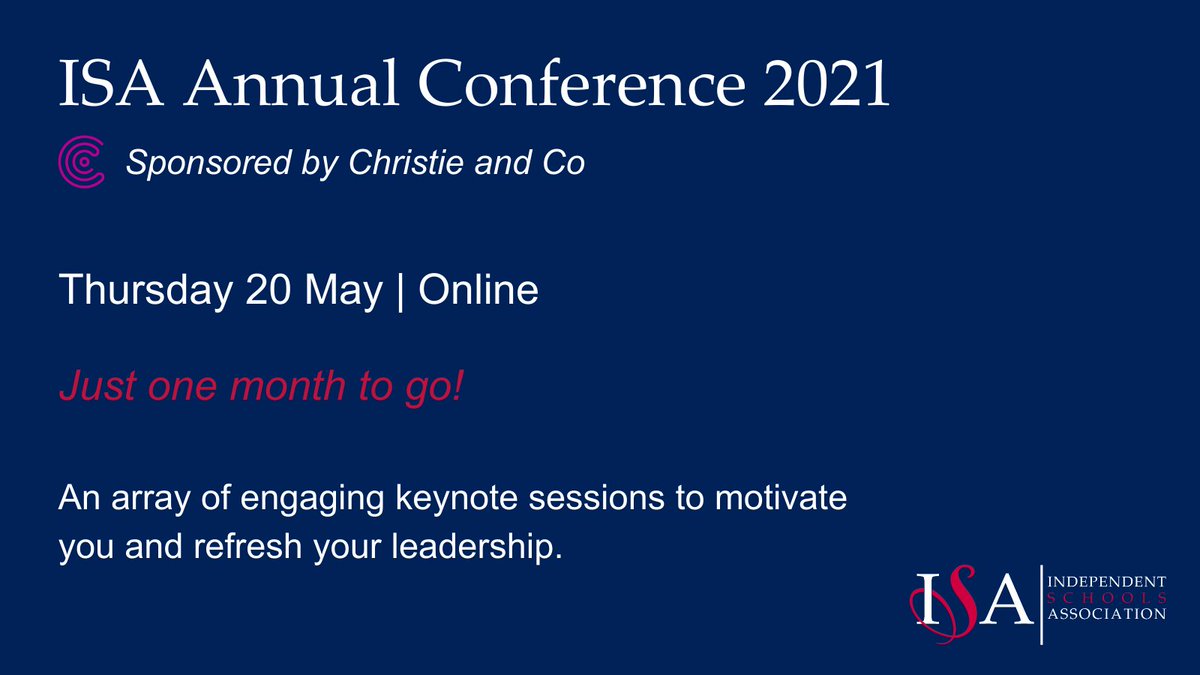 ISA Annual Conference 2021

Sponsored by Christie and Co

Thursday 20 May | Online

Just one month to go!

An array of engaging keynote sessions to motivate you and refresh your leadership.

ISA INDEPENDENT SCHOOLS ASSOCIATION